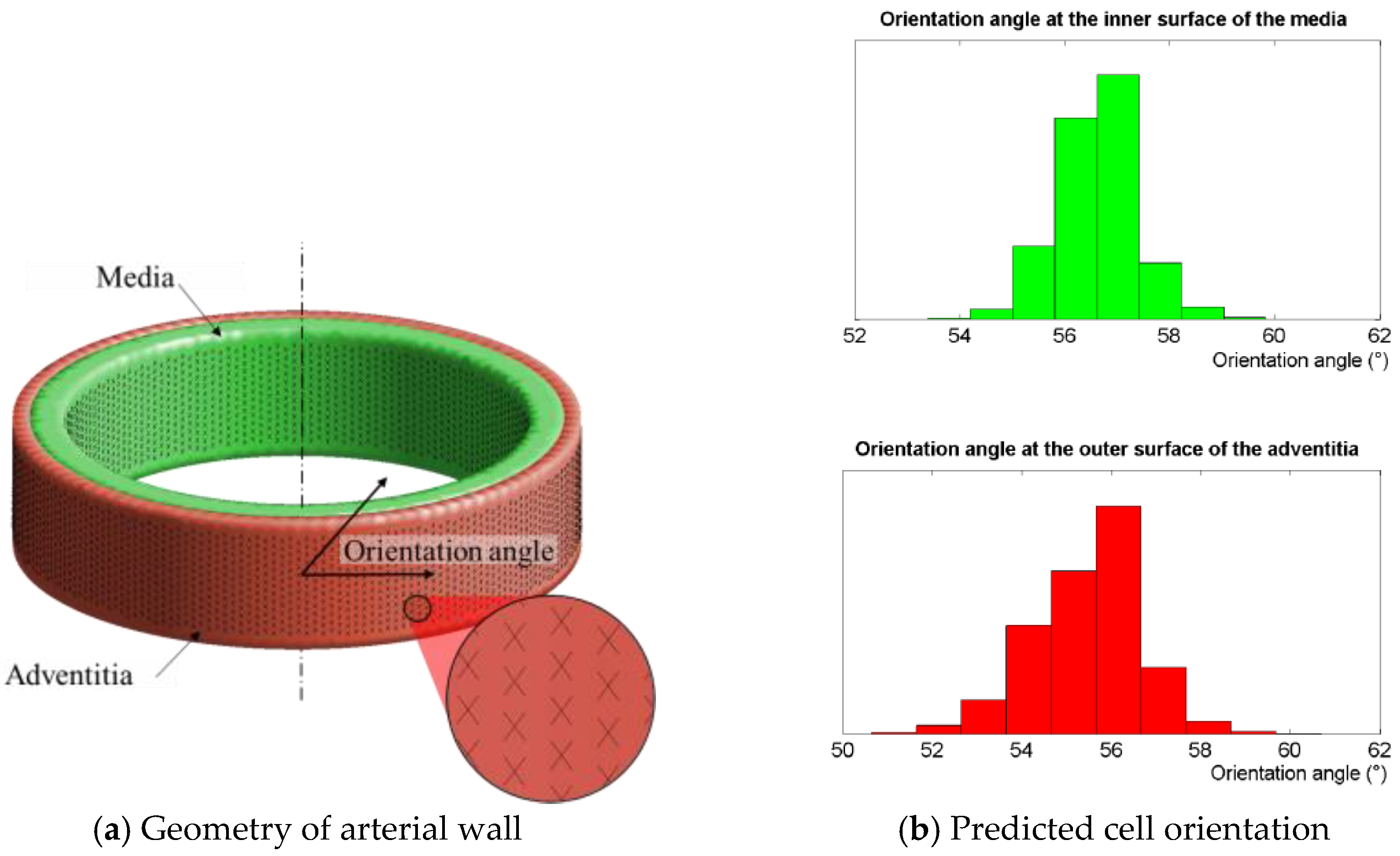 Media

Orientation angle

Adventitia

(a) Geometry of arterial wall

Orientation angle at the inner surface of the media

52 54 56 58 60 62

Orientation angle (°)

Orientation angle at the outer surface of the adventitia

50 52 54 56 58 60 62

Orientation angle (°)

(b) Predicted cell orientation